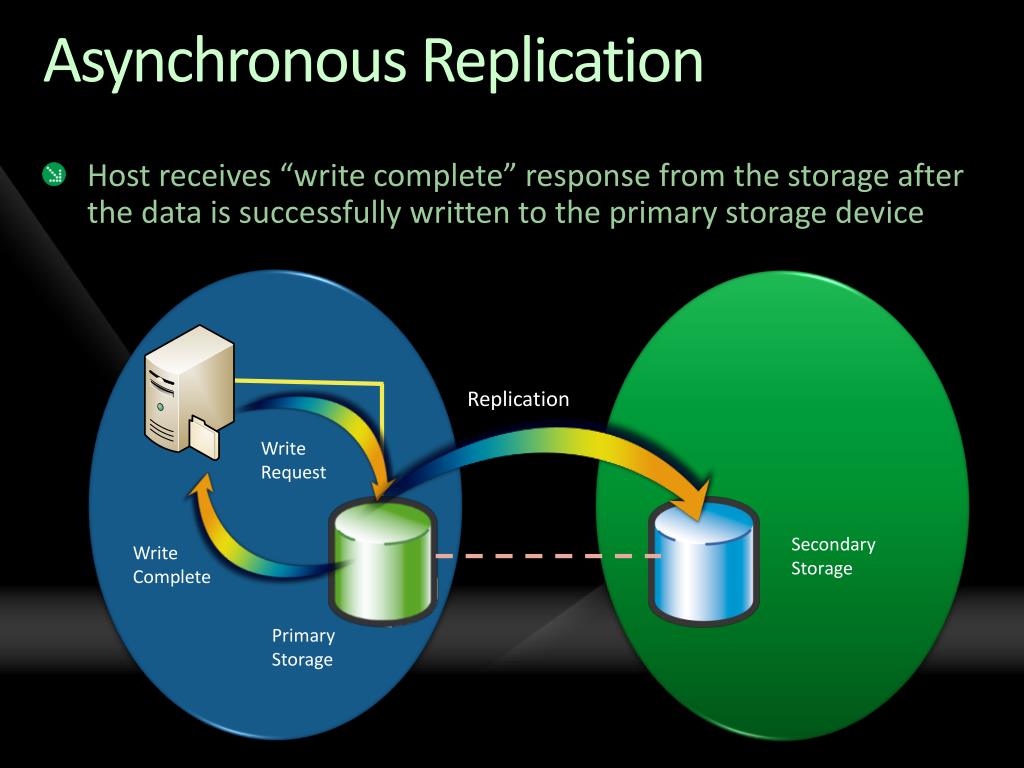 Asynchronous Replication

Host receives “write complete” response from the storage after the data is successfully written to the primary storage device

Replication

Write Request

Write Complete

Primary Storage

Secondary Storage